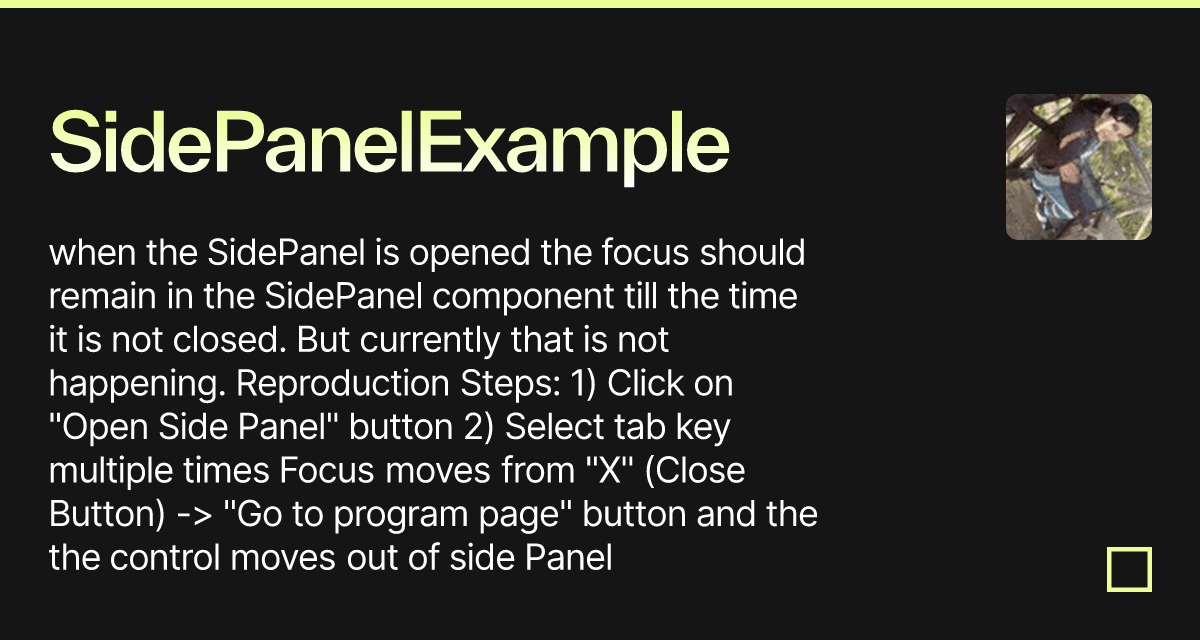 SidePanelExample

when the SidePanel is opened the focus should remain in the SidePanel component till the time it is not closed. But currently that is not happening. Reproduction Steps: 1) Click on "Open Side Panel" button 2) Select tab key multiple times Focus moves from "X" (Close Button) -> "Go to program page" button and the the control moves out of side Panel